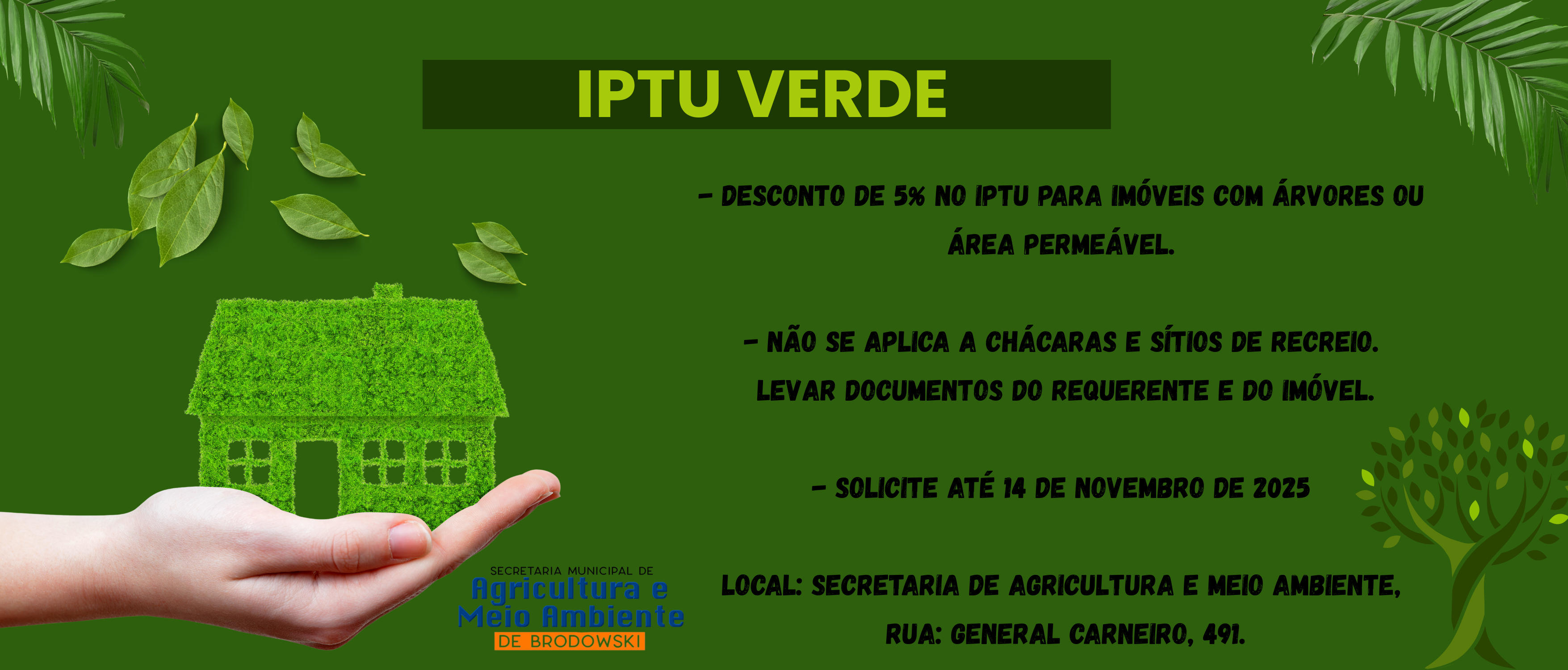 IPTU VERDE

- DESCONTO DE 5% NO IPTU PARA IMÓVEIS COM ÁRVORES OU ÁREA PERMEÁVEL.

- NÃO SE APLICA A CHÁCARAS E SÍTIOS DE RECREIO. LEVAR DOCUMENTOS DO REQUERENTE E DO IMÓVEL.

- SOLICITE ATÉ 14 DE NOVEMBRO DE 2025

LOCAL: SECRETARIA DE AGRICULTURA E MEIO AMBIENTE, RUA: GENERAL CARNEIRO, 491.

SECRETARIA MUNICIPAL DE
Agricultura e
Meio Ambiente
DE BRODOWSKI